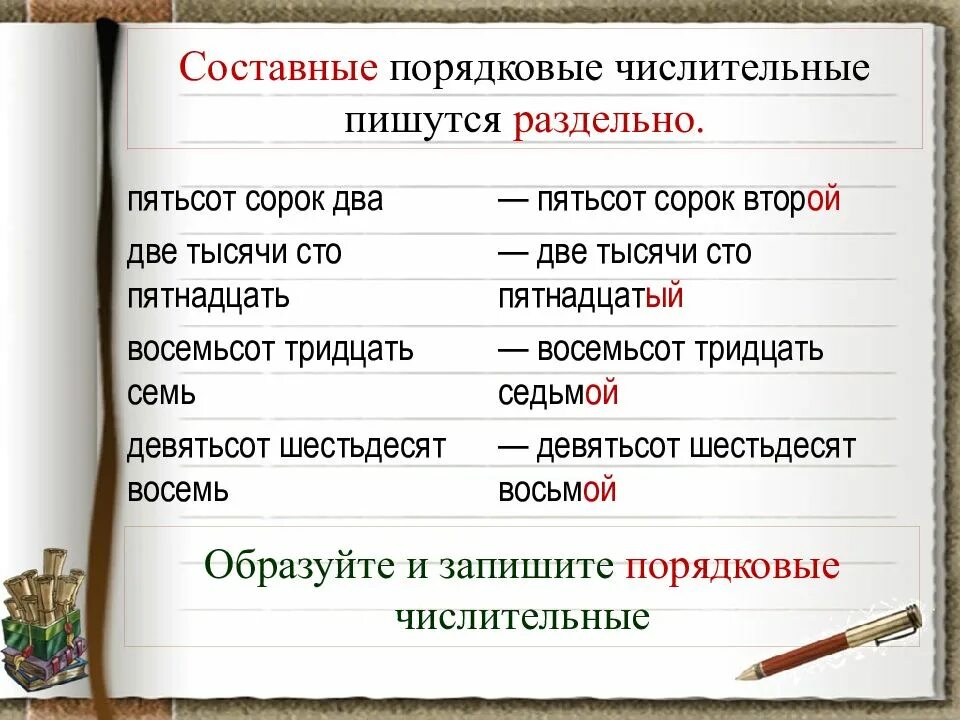 Составные порядковые числительные пишутся раздельно.

| | |
|---|---|
| пятьсот сорок два | — пятьсот сорок второй |
| две тысячи сто пятнадцать | — две тысячи сто пятнадцатый |
| восемьсот тридцать семь | — восемьсот тридцать седьмой |
| девятьсот шестьдесят восемь | — девятьсот шестьдесят восьмой |

Образуйте и запишите порядковые числительные